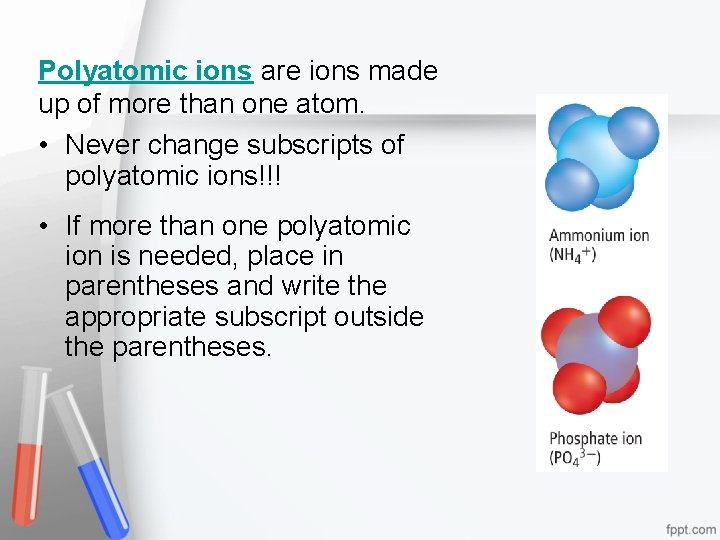 Polyatomic ions are ions made up of more than one atom.

• Never change subscripts of polyatomic ions!!!

• If more than one polyatomic ion is needed, place in parentheses and write the appropriate subscript outside the parentheses.

Ammonium ion ($NH_4^+$)

Phosphate ion ($PO_4^{3-}$)

fppt.com